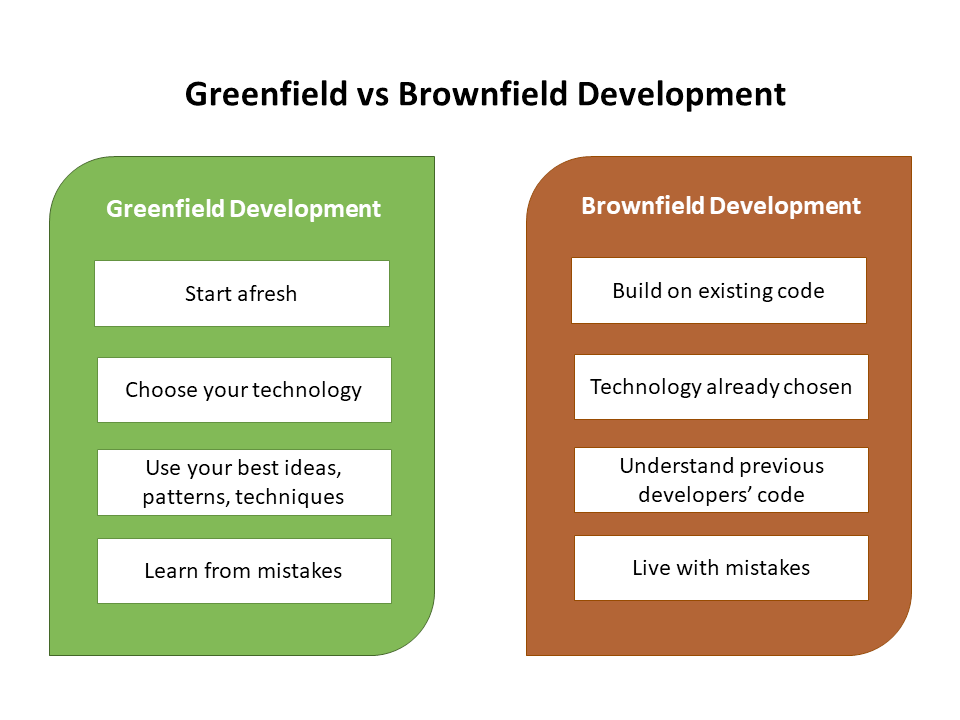 Greenfield vs Brownfield Development

Greenfield Development

Start afresh

Choose your technology

Use your best ideas, patterns, techniques

Learn from mistakes

Brownfield Development

Build on existing code

Technology already chosen

Understand previous developers' code

Live with mistakes